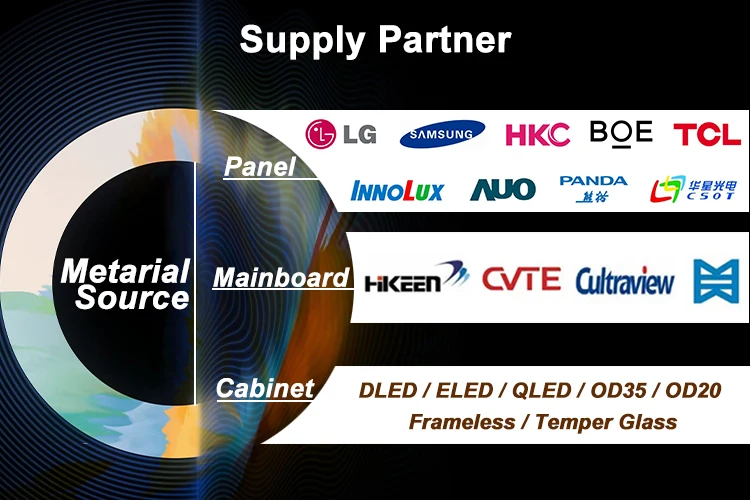 Supply Partner

Metarial Source

Panel

LG SAMSUNG HKC BOE TCL

INNOLUX AUO PANDA 熊猫 华星光电 CSOT

Mainboard

HIKEEN CVTE Cultraview

Cabinet

DLED / ELED / QLED / OD35 / OD20

Frameless / Temper Glass